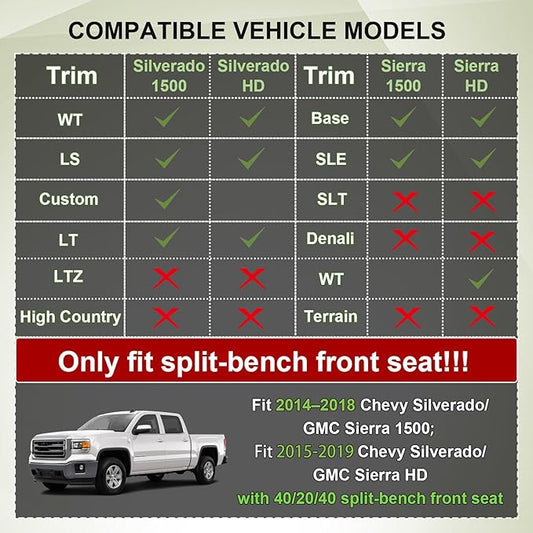 COMPATIBLE VEHICLE MODELS

| Trim | Silverado 1500 | Silverado HD | Trim | Sierra 1500 | Sierra HD |
|---|---|---|---|---|---|
| WT | ✓ | ✓ | Base | ✓ | ✓ |
| LS | ✓ | ✓ | SLE | ✓ | ✓ |
| Custom | ✓ | | SLT | ✗ | ✗ |
| LT | ✓ | ✓ | Denali | ✗ | ✗ |
| LTZ | ✗ | ✗ | WT | | ✓ |
| High Country | ✗ | ✗ | Terrain | ✗ | ✗ |

Only fit split-bench front seat!!!

Fit 2014–2018 Chevy Silverado/ GMC Sierra 1500;
Fit 2015-2019 Chevy Silverado/ GMC Sierra HD
with 40/20/40 split-bench front seat